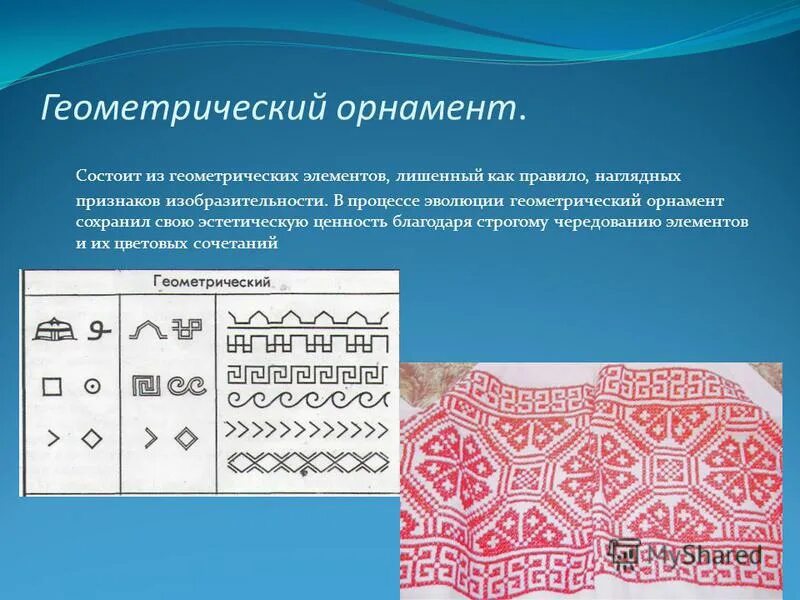 Геометрический орнамент.

Состоит из геометрических элементов, лишенный как правило, наглядных признаков изобразительности. В процессе эволюции геометрический орнамент сохранил свою эстетическую ценность благодаря строгому чередованию элементов и их цветовых сочетаний

Геометрический

MyShared